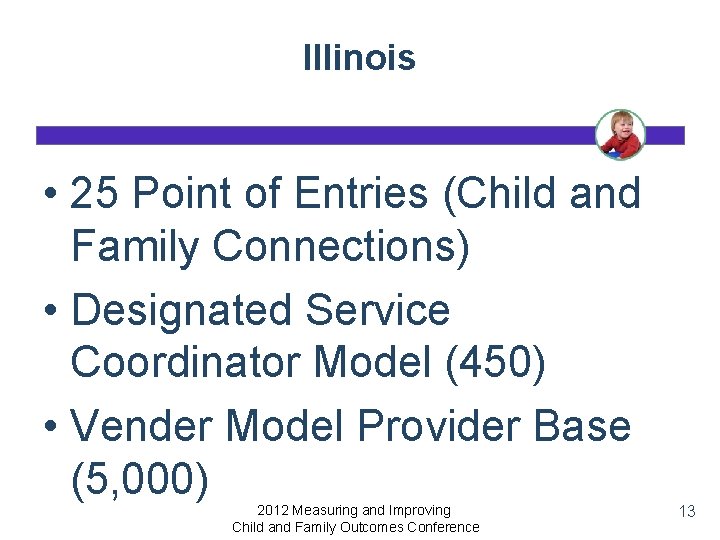 Illinois

• 25 Point of Entries (Child and Family Connections)
• Designated Service Coordinator Model (450)
• Vender Model Provider Base (5,000)

2012 Measuring and Improving Child and Family Outcomes Conference

13